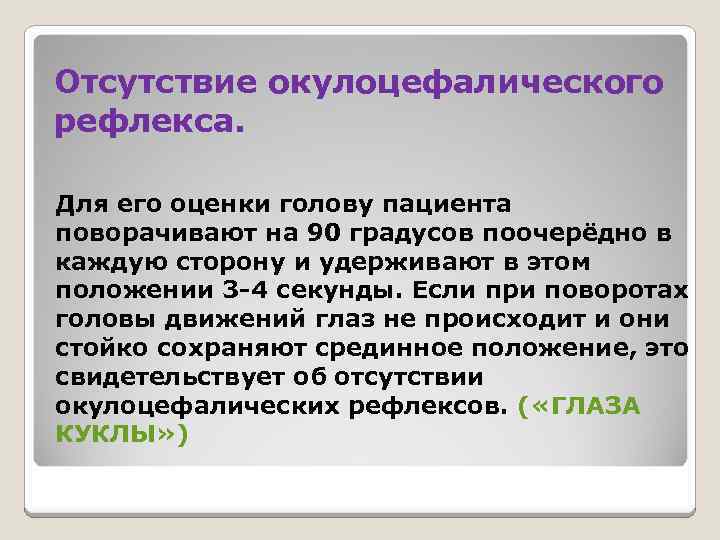 Отсутствие окулоцефалического рефлекса.

Для его оценки голову пациента поворачивают на 90 градусов поочерёдно в каждую сторону и удерживают в этом положении 3-4 секунды. Если при поворотах головы движений глаз не происходит и они стойко сохраняют срединное положение, это свидетельствует об отсутствии окулоцефалических рефлексов. («ГЛАЗА КУКЛЫ»)